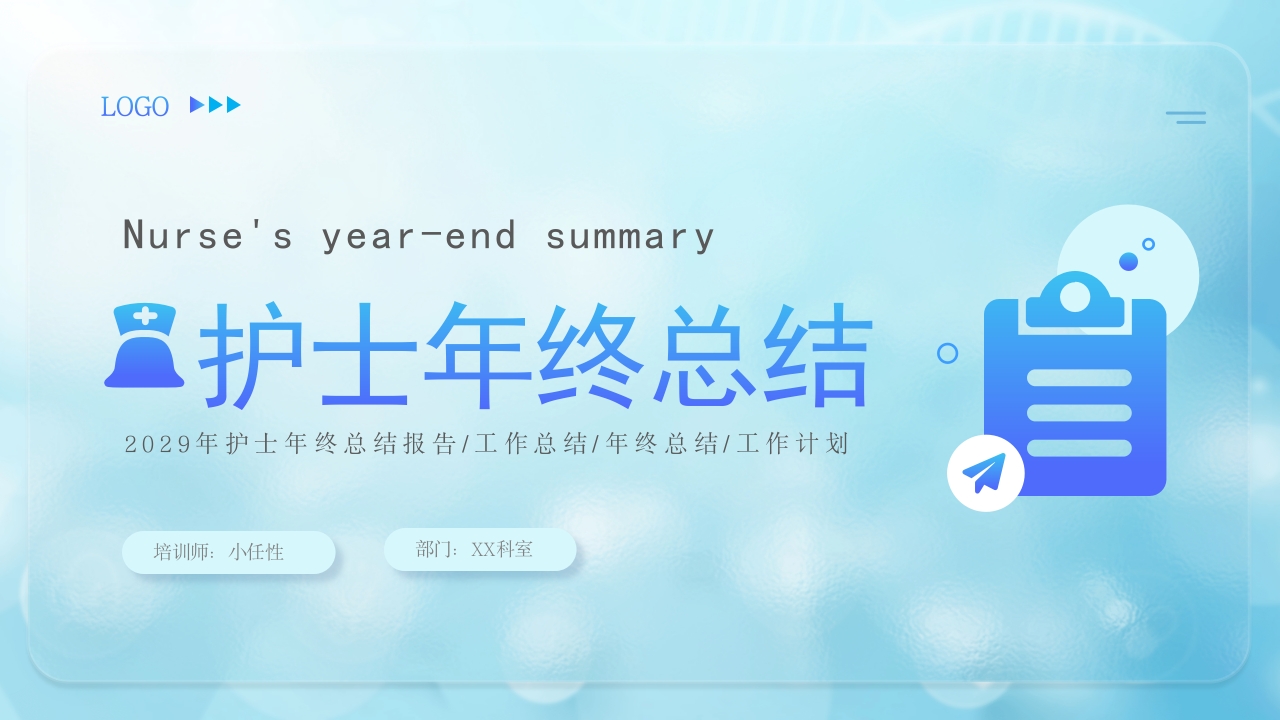 LOGO

Nurse's year-end summary

护士年终总结

2029年护士年终总结报告/工作总结/年终总结/工作计划

培训师：小任性

部门：XX科室